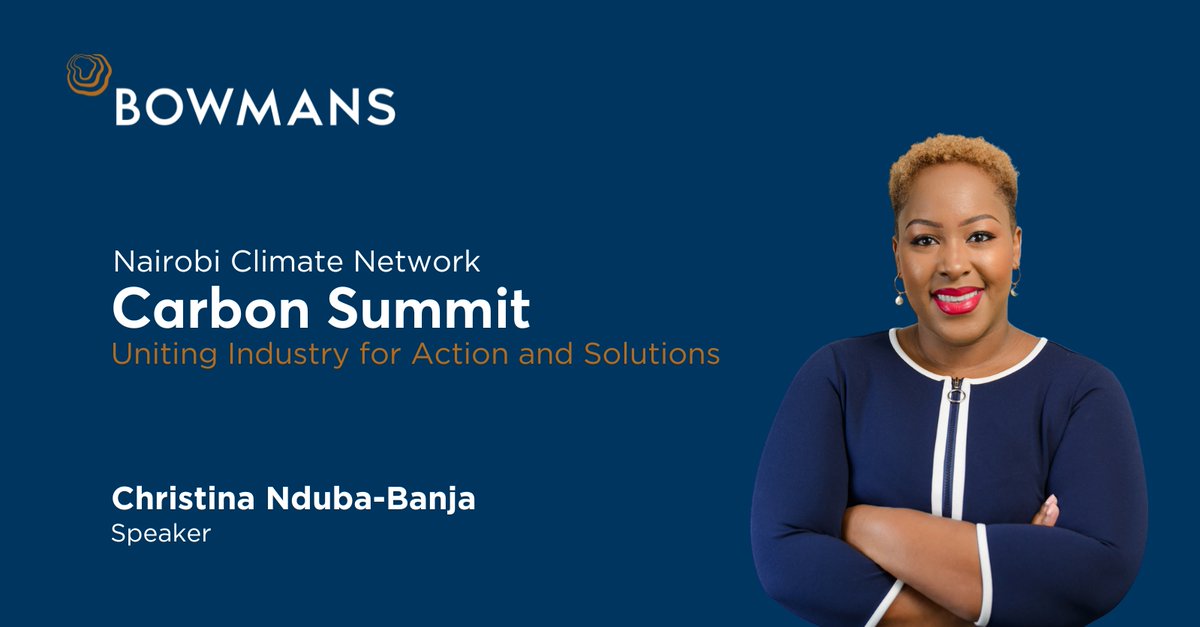 BOWMANS

Nairobi Climate Network
Carbon Summit
Uniting Industry for Action and Solutions

Christina Nduba-Banja
Speaker